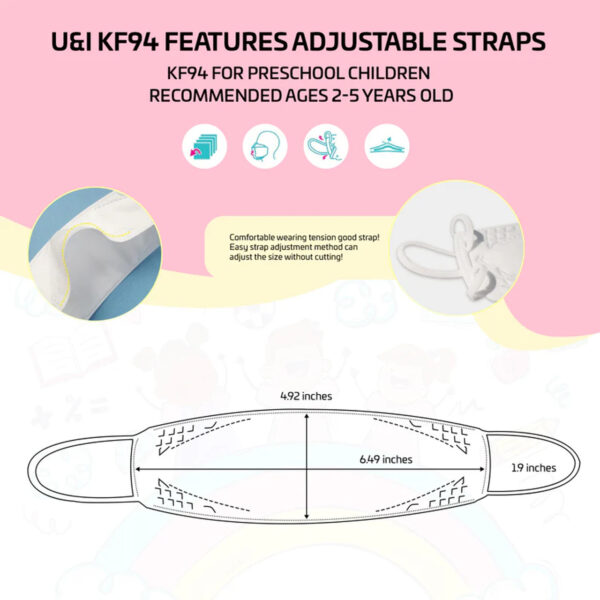 U&I KF94 FEATURES ADJUSTABLE STRAPS

KF94 FOR PRESCHOOL CHILDREN
RECOMMENDED AGES 2-5 YEARS OLD

Comfortable wearing tension good strap!
Easy strap adjustment method can adjust the size without cutting!

4.92 inches

6.49 inches

1.9 inches